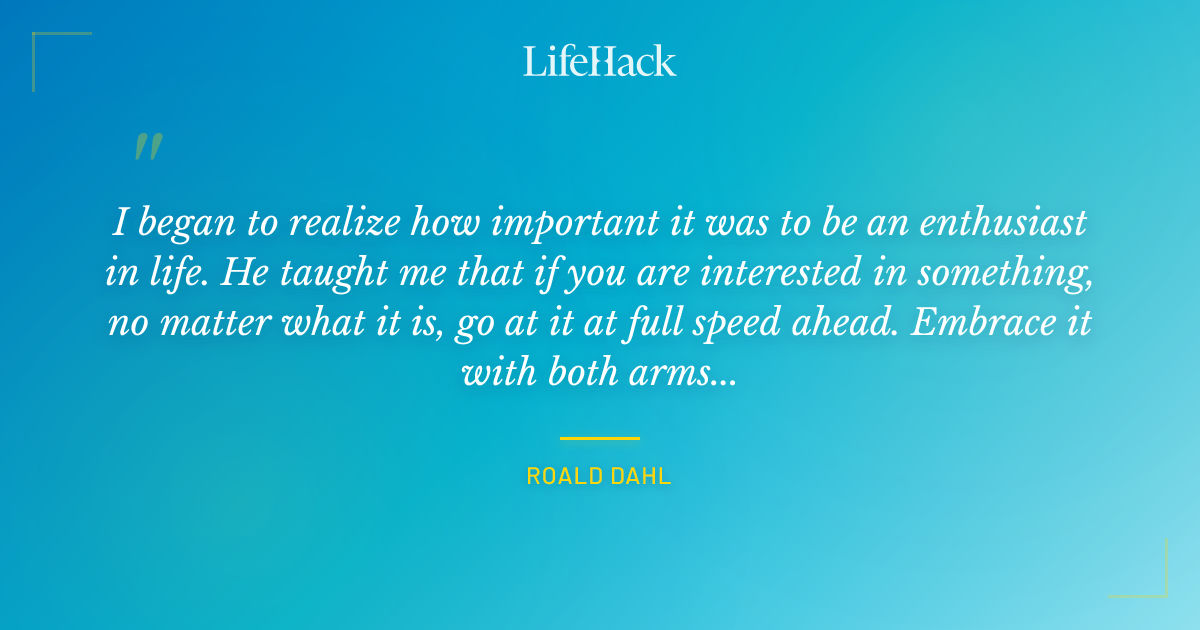 LifeHack

"

I began to realize how important it was to be an enthusiast in life. He taught me that if you are interested in something, no matter what it is, go at it at full speed ahead. Embrace it with both arms...

ROALD DAHL